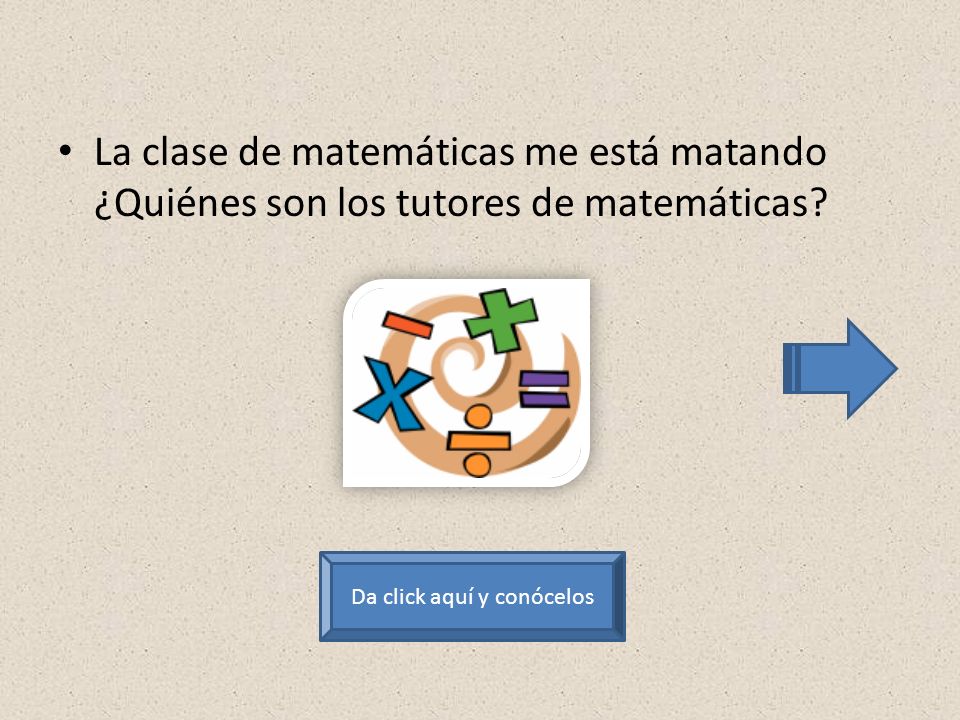 • La clase de matemáticas me está matando ¿Quiénes son los tutores de matemáticas?

Da click aquí y conócelos